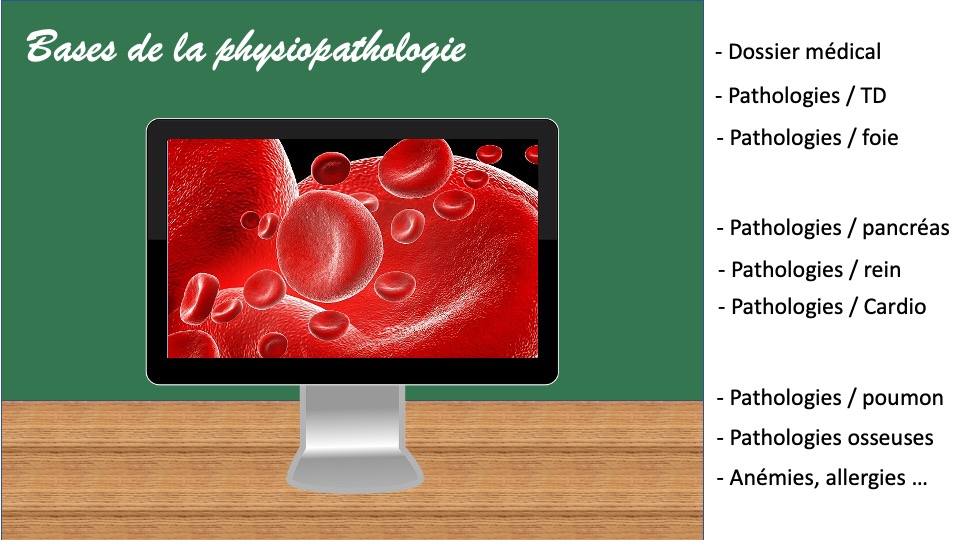 Bases de la physiopathologie

- Dossier médical
- Pathologies / TD
- Pathologies / foie

- Pathologies / pancréas
- Pathologies / rein
- Pathologies / Cardio

- Pathologies / poumon
- Pathologies osseuses
- Anémies, allergies …